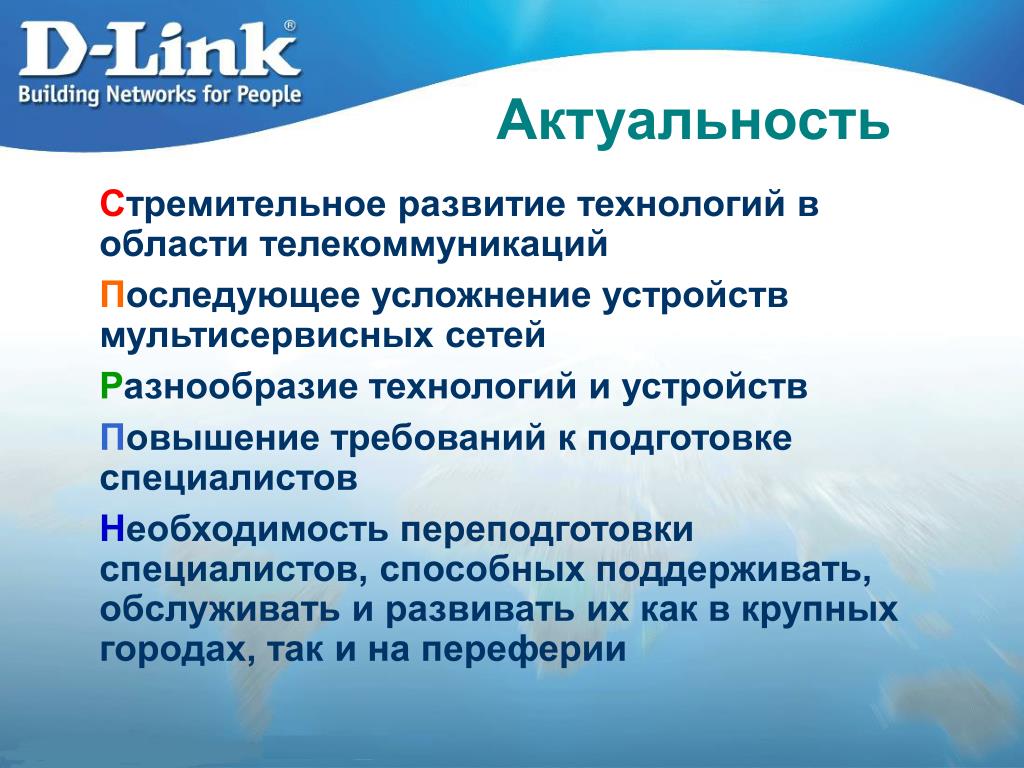 D-Link®
Building Networks for People

Актуальность

Стремительное развитие технологий в области телекоммуникаций

Последующее усложнение устройств мультисервисных сетей

Разнообразие технологий и устройств

Повышение требований к подготовке специалистов

Необходимость переподготовки специалистов, способных поддерживать, обслуживать и развивать их как в крупных городах, так и на переферии